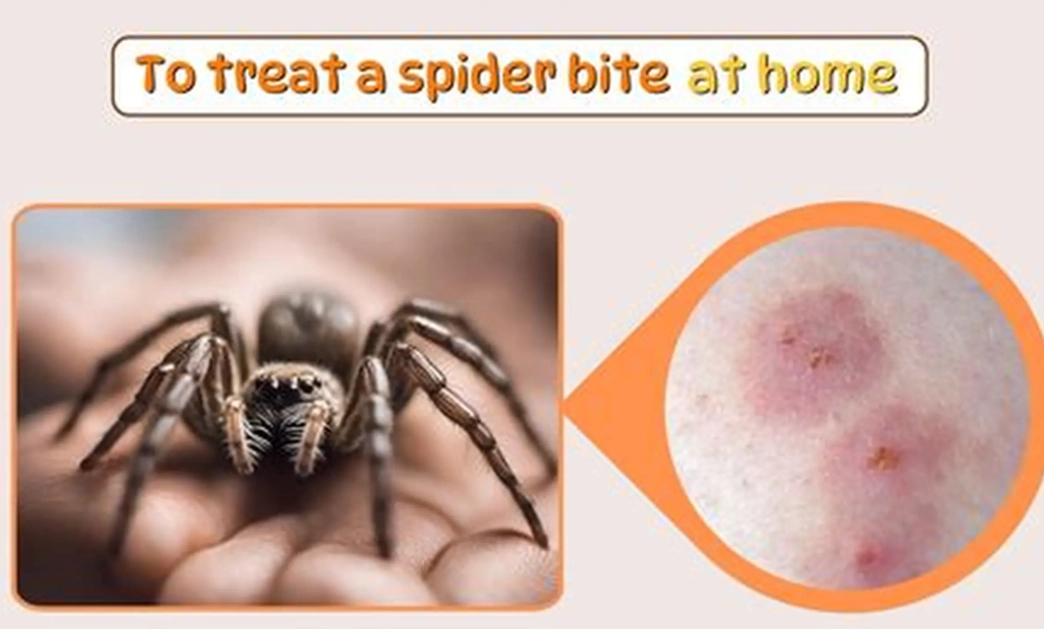 To treat a spider bite at home